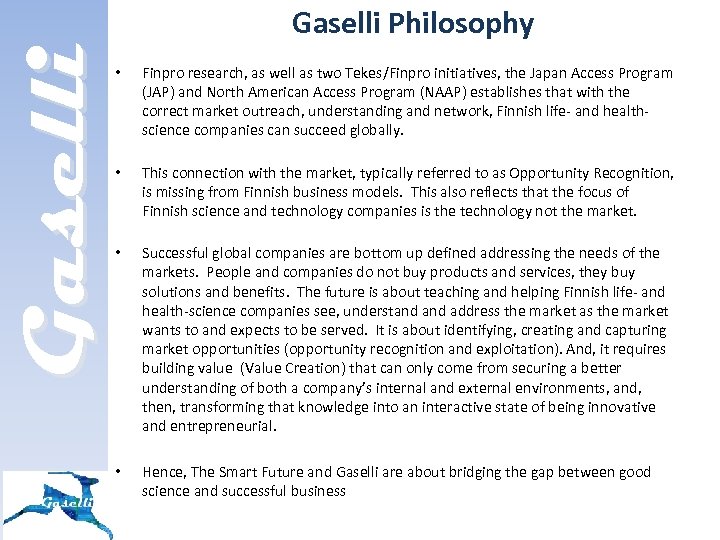 Gaselli

Gaselli Philosophy

• Finpro research, as well as two Tekes/Finpro initiatives, the Japan Access Program (JAP) and North American Access Program (NAAP) establishes that with the correct market outreach, understanding and network, Finnish life- and health-science companies can succeed globally.

• This connection with the market, typically referred to as Opportunity Recognition, is missing from Finnish business models. This also reflects that the focus of Finnish science and technology companies is the technology not the market.

• Successful global companies are bottom up defined addressing the needs of the markets. People and companies do not buy products and services, they buy solutions and benefits. The future is about teaching and helping Finnish life- and health-science companies see, understand and address the market as the market wants to and expects to be served. It is about identifying, creating and capturing market opportunities (opportunity recognition and exploitation). And, it requires building value (Value Creation) that can only come from securing a better understanding of both a company's internal and external environments, and, then, transforming that knowledge into an interactive state of being innovative and entrepreneurial.

• Hence, The Smart Future and Gaselli are about bridging the gap between good science and successful business

Gaselli